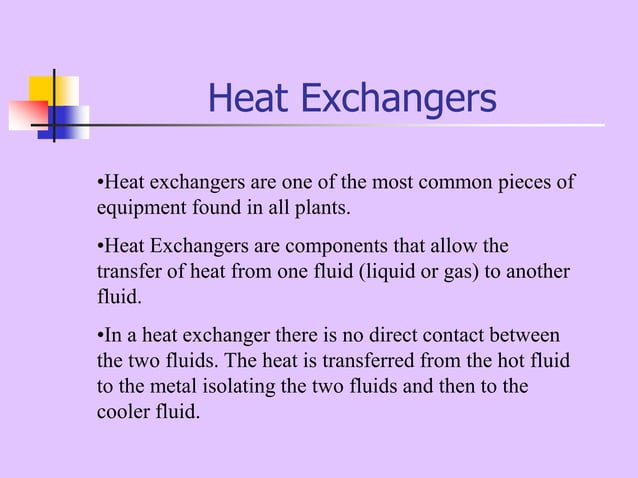 Heat Exchangers

•Heat exchangers are one of the most common pieces of equipment found in all plants.

•Heat Exchangers are components that allow the transfer of heat from one fluid (liquid or gas) to another fluid.

•In a heat exchanger there is no direct contact between the two fluids. The heat is transferred from the hot fluid to the metal isolating the two fluids and then to the cooler fluid.